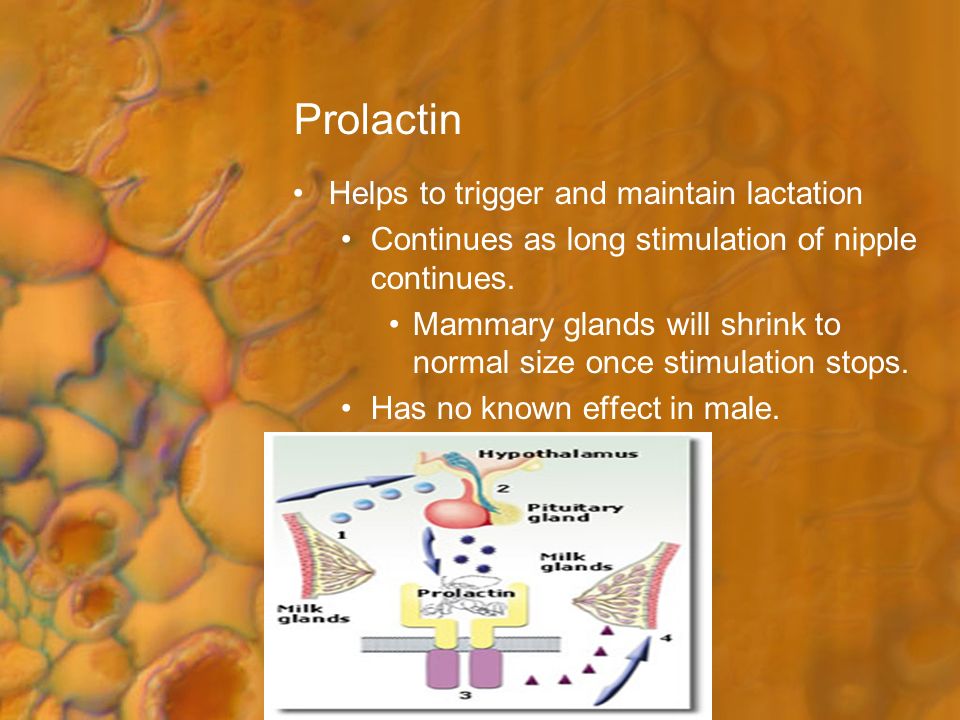 Prolactin

• Helps to trigger and maintain lactation
  • Continues as long stimulation of nipple continues.
    • Mammary glands will shrink to normal size once stimulation stops.
  • Has no known effect in male.

Hypothalamus
2
Pituitary gland
1
Milk glands
Prolactin
Milk glands
4
3